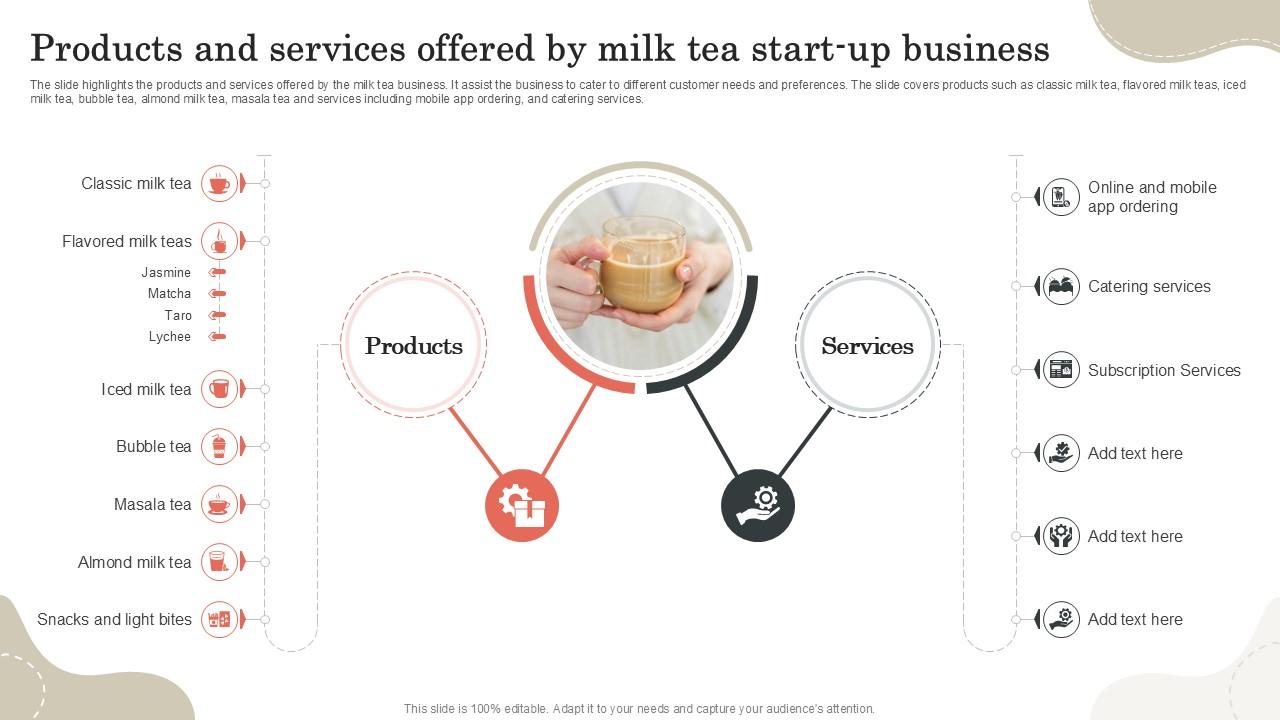 Products and services offered by milk tea start-up business

The slide highlights the products and services offered by the milk tea business. It assist the business to cater to different customer needs and preferences. The slide covers products such as classic milk tea, flavored milk teas, iced milk tea, bubble tea, almond milk tea, masala tea and services including mobile app ordering, and catering services.

Classic milk tea

Flavored milk teas

Jasmine

Matcha

Taro

Lychee

Iced milk tea

Bubble tea

Masala tea

Almond milk tea

Snacks and light bites

Products

Services

Online and mobile app ordering

Catering services

Subscription Services

Add text here

Add text here

Add text here

This slide is 100% editable. Adapt it to your needs and capture your audience's attention.